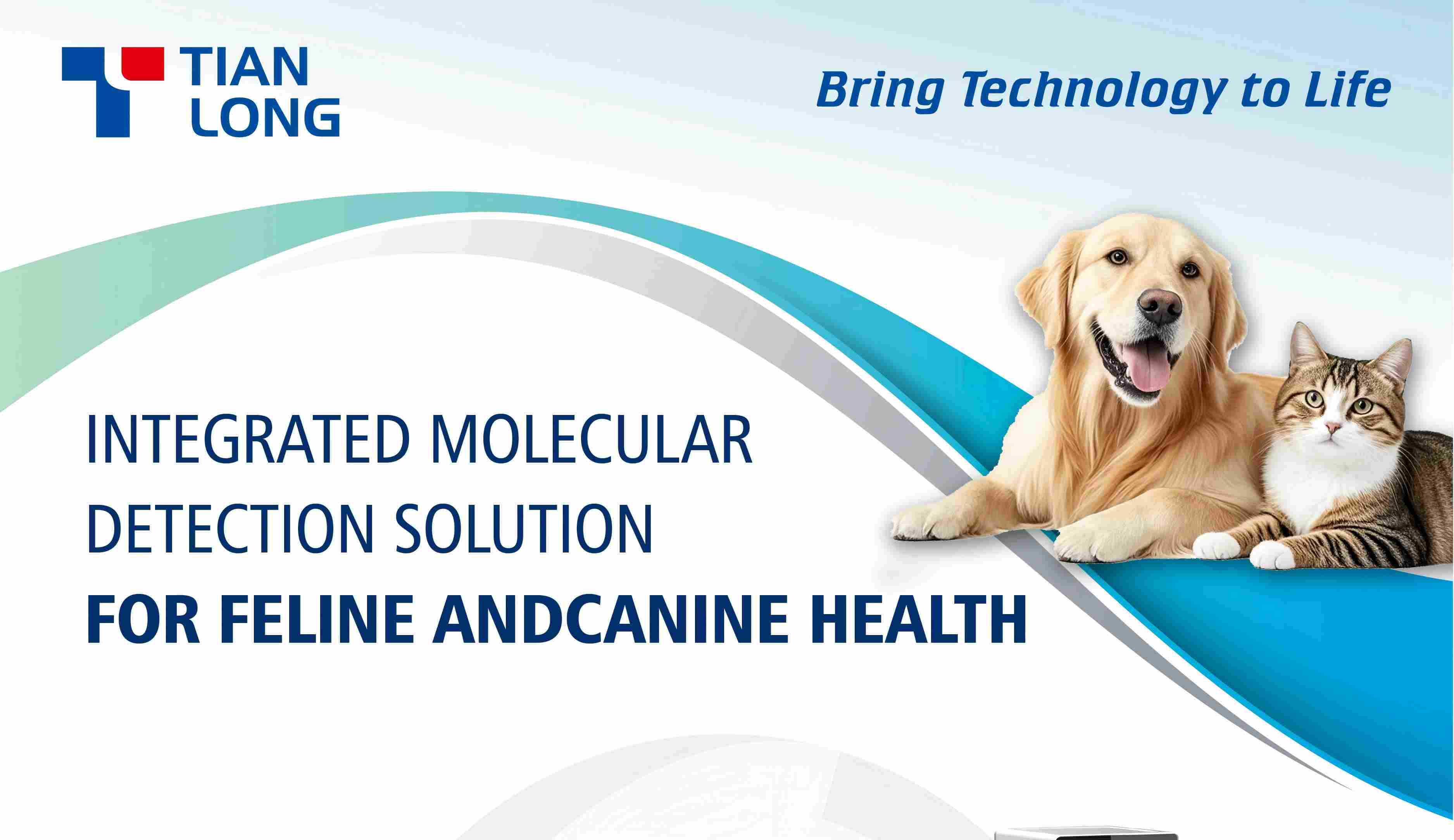 TIAN LONG

Bring Technology to Life

INTEGRATED MOLECULAR DETECTION SOLUTION FOR FELINE ANDCANINE HEALTH